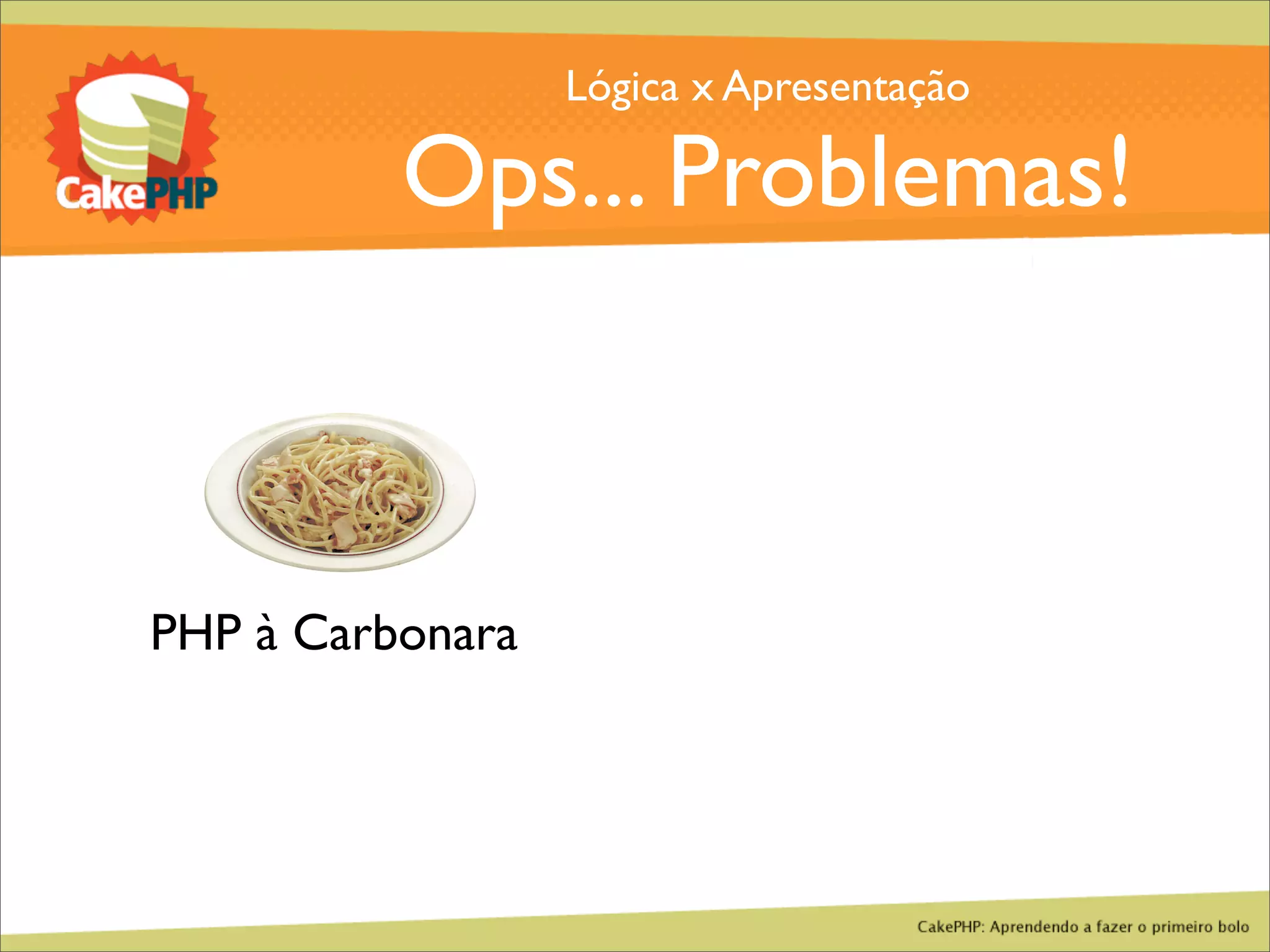 CakePHP

Lógica x Apresentação

Ops... Problemas!

PHP à Carbonara

CakePHP: Aprendendo a fazer o primeiro bolo